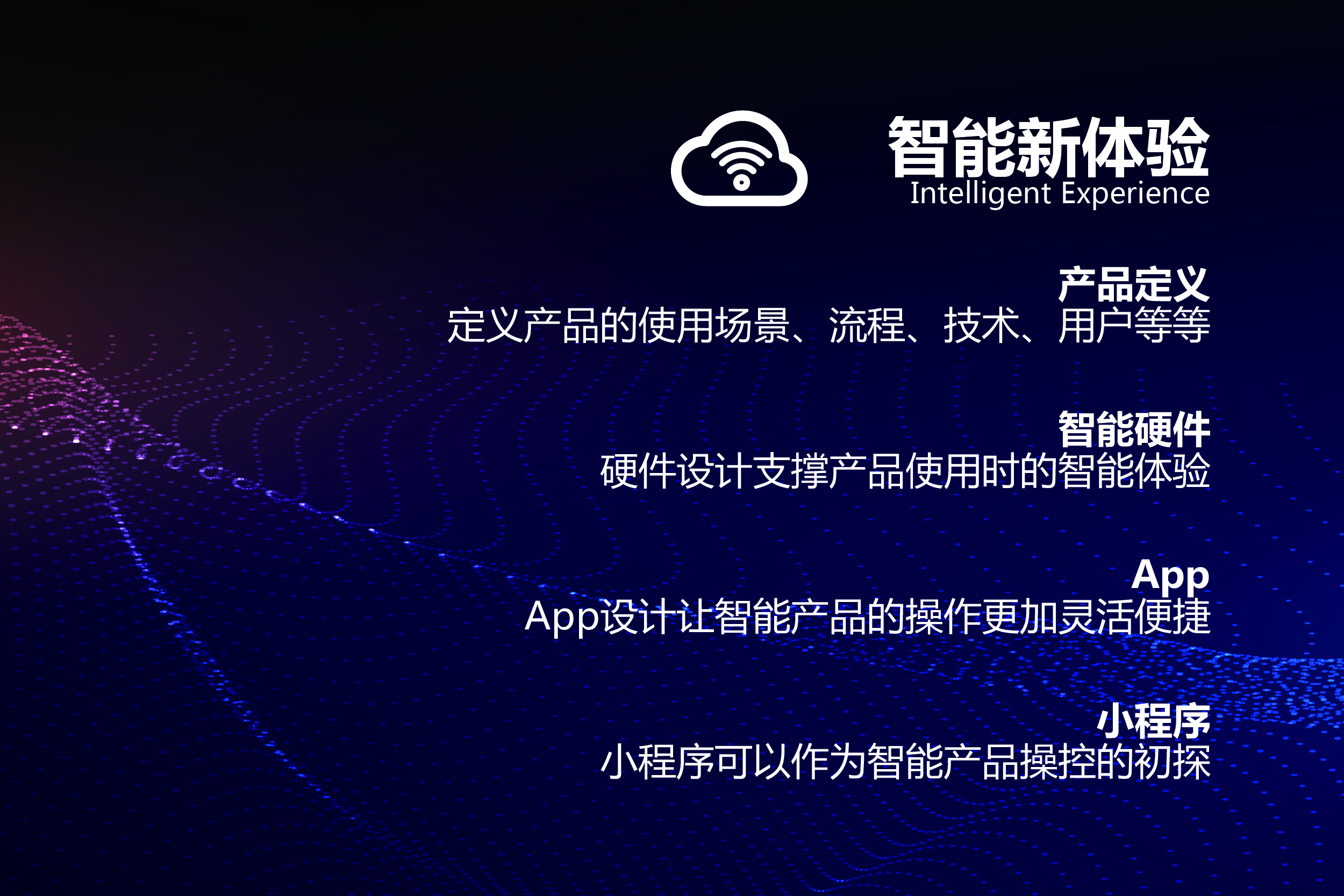 智能新体验
Intelligent Experience

产品定义
定义产品的使用场景、流程、技术、用户等等

智能硬件
硬件设计支撑产品使用时的智能体验

App
App设计让智能产品的操作更加灵活便捷

小程序
小程序可以作为智能产品操控的初探